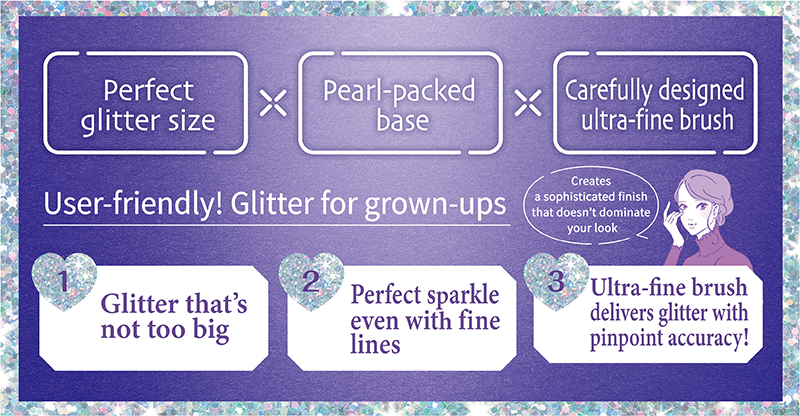 Perfect glitter size

×

Pearl-packed base

×

Carefully designed ultra-fine brush

User-friendly! Glitter for grown-ups

Creates a sophisticated finish that doesn't dominate your look

1
Glitter that's not too big

2
Perfect sparkle even with fine lines

3
Ultra-fine brush delivers glitter with pinpoint accuracy!